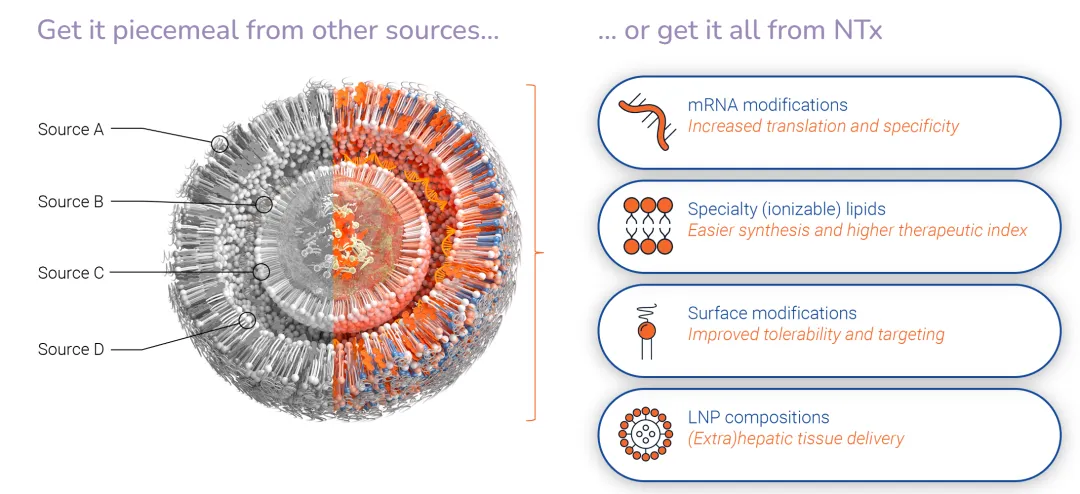 Get it piecemeal from other sources...

Source A

Source B

Source C

Source D

... or get it all from NTx

mRNA modifications
Increased translation and specificity

Specialty (ionizable) lipids
Easier synthesis and higher therapeutic index

Surface modifications
Improved tolerability and targeting

LNP compositions
(Extra)hepatic tissue delivery